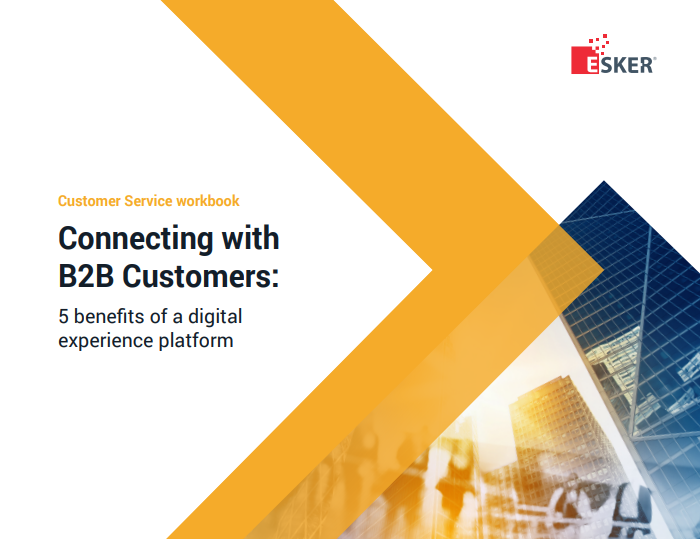 ESKER®

Customer Service workbook

Connecting with B2B Customers:

5 benefits of a digital experience platform